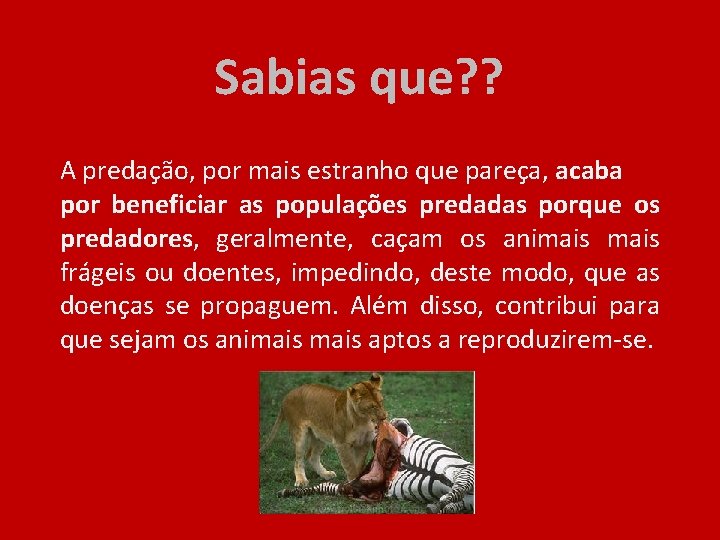 Sabias que??

A predação, por mais estranho que pareça, acaba por beneficiar as populações predadas porque os predadores, geralmente, caçam os animais mais frágeis ou doentes, impedindo, deste modo, que as doenças se propaguem. Além disso, contribui para que sejam os animais mais aptos a reproduzirem-se.